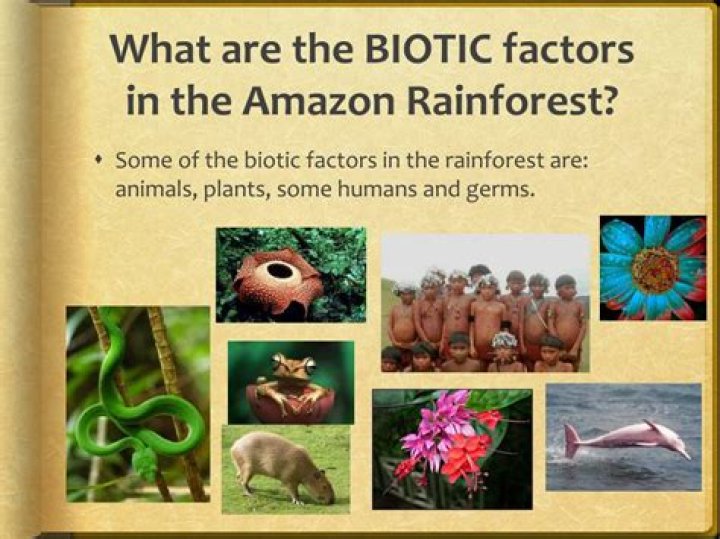 What are the BIOTIC factors in the Amazon Rainforest?

• Some of the biotic factors in the rainforest are: animals, plants, some humans and germs.